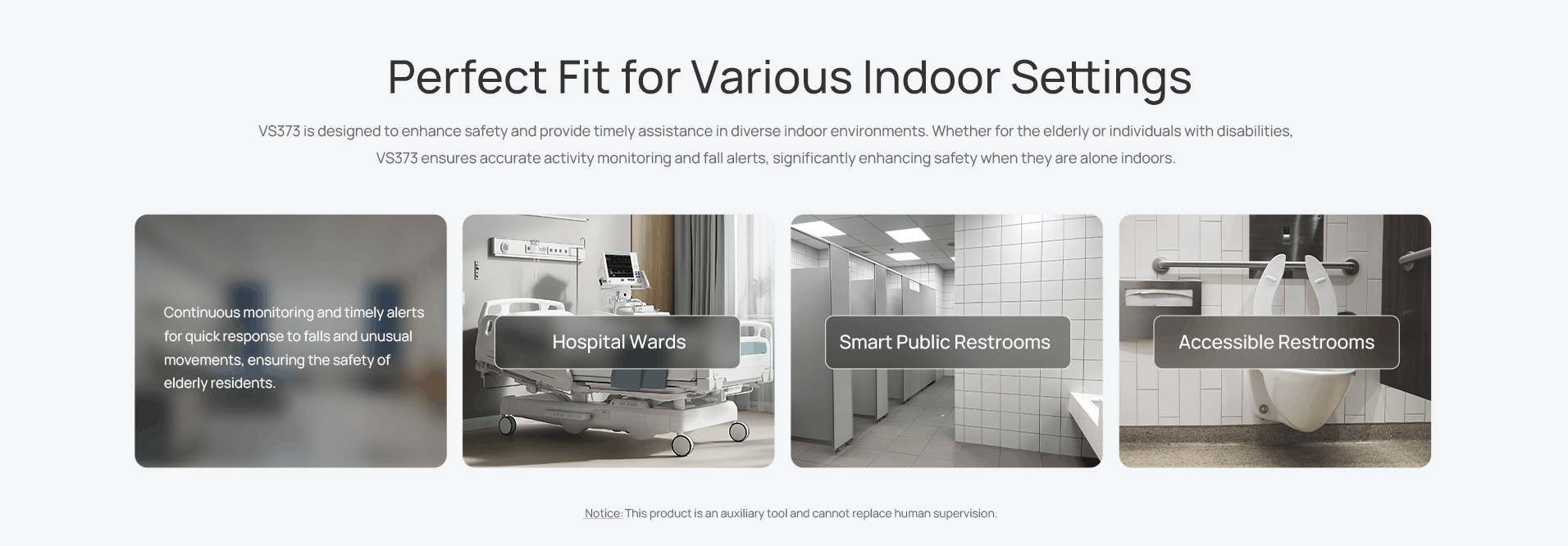 Perfect Fit for Various Indoor Settings

VS373 is designed to enhance safety and provide timely assistance in diverse indoor environments. Whether for the elderly or individuals with disabilities, VS373 ensures accurate activity monitoring and fall alerts, significantly enhancing safety when they are alone indoors.

Continuous monitoring and timely alerts for quick response to falls and unusual movements, ensuring the safety of elderly residents.

Hospital Wards

Smart Public Restrooms

Accessible Restrooms

Notice: This product is an auxiliary tool and cannot replace human supervision.